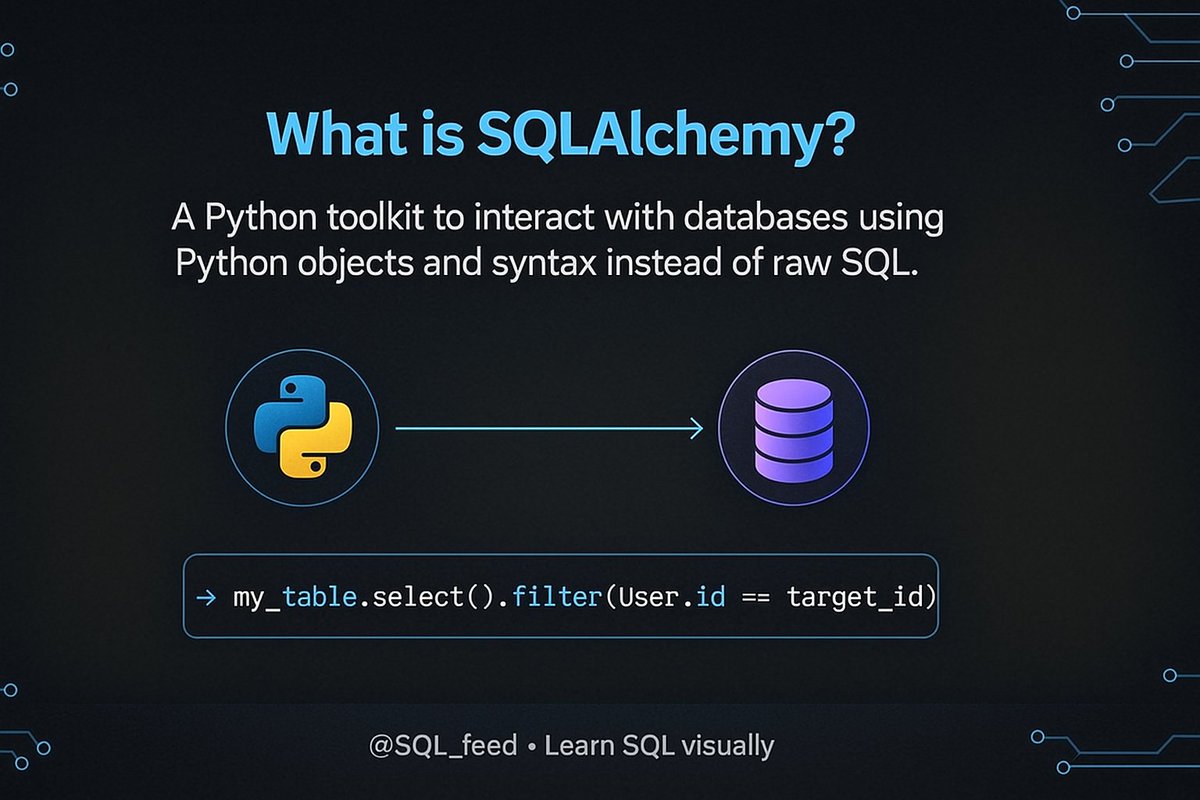 What is SQLAlchemy?

A Python toolkit to interact with databases using Python objects and syntax instead of raw SQL.

→ my_table.select().filter(User.id == target_id)

@SQL_feed • Learn SQL visually